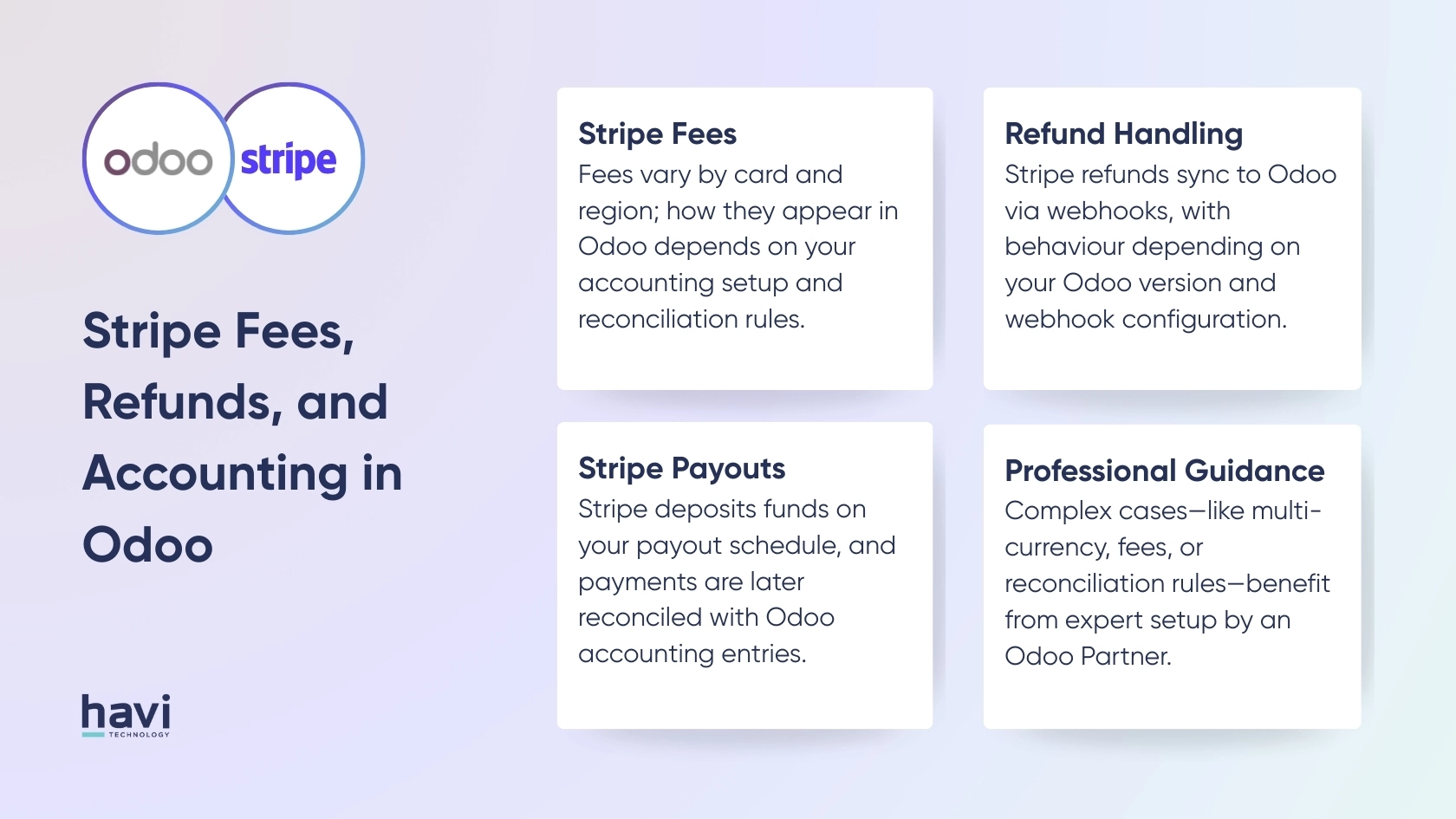 odoo stripe

Stripe Fees, Refunds, and Accounting in Odoo

havi
TECHNOLOGY

Stripe Fees
Fees vary by card and region; how they appear in Odoo depends on your accounting setup and reconciliation rules.

Refund Handling
Stripe refunds sync to Odoo via webhooks, with behaviour depending on your Odoo version and webhook configuration.

Stripe Payouts
Stripe deposits funds on your payout schedule, and payments are later reconciled with Odoo accounting entries.

Professional Guidance
Complex cases—like multi-currency, fees, or reconciliation rules—benefit from expert setup by an Odoo Partner.